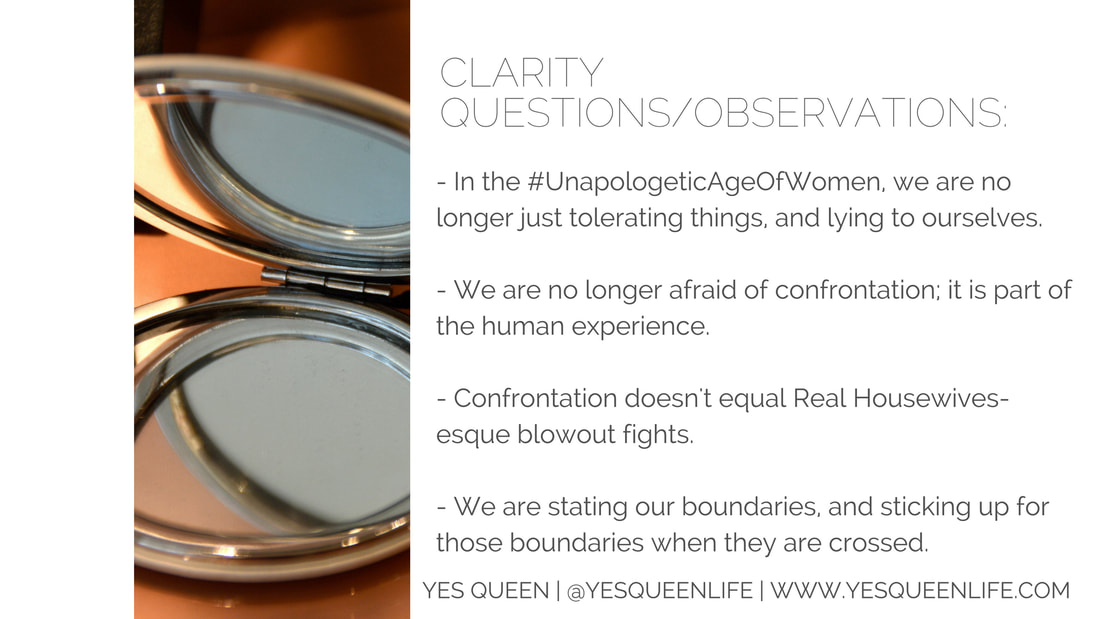 CLARITY QUESTIONS/OBSERVATIONS:

- In the #UnapologeticAgeOfWomen, we are no longer just tolerating things, and lying to ourselves.

- We are no longer afraid of confrontation; it is part of the human experience.

- Confrontation doesn't equal Real Housewives-esque blowout fights.

- We are stating our boundaries, and sticking up for those boundaries when they are crossed.

YES QUEEN | @YESQUEENLIFE | WWW.YESQUEENLIFE.COM